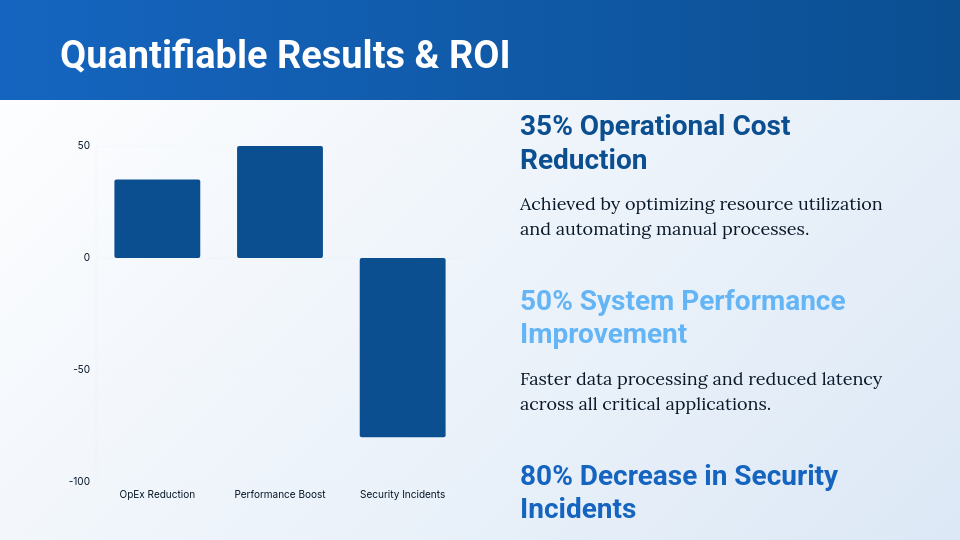 Quantifiable Results & ROI

50
0
-50
-100

OpEx Reduction
Performance Boost
Security Incidents

35% Operational Cost Reduction

Achieved by optimizing resource utilization and automating manual processes.

50% System Performance Improvement

Faster data processing and reduced latency across all critical applications.

80% Decrease in Security Incidents